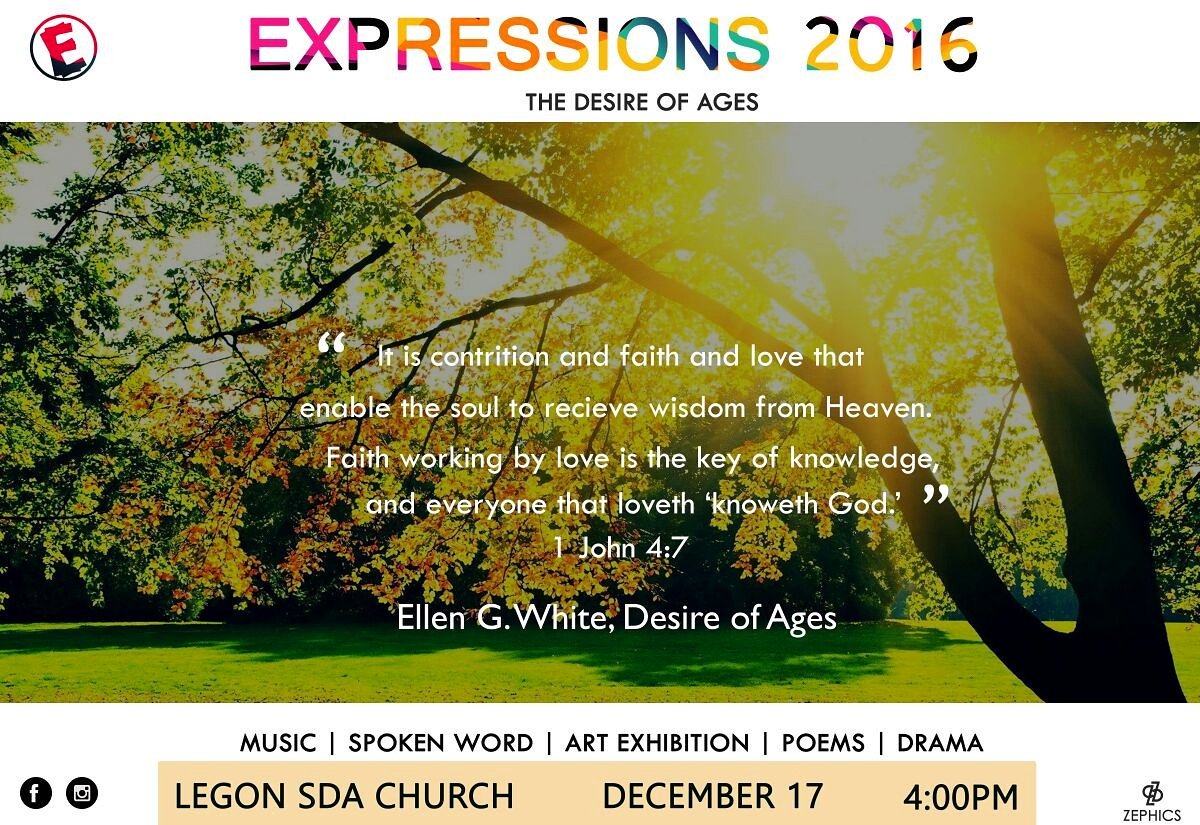 E

EXPRESSIONS 2016

THE DESIRE OF AGES

“ It is contrition and faith and love that enable the soul to recieve wisdom from Heaven. Faith working by love is the key of knowledge, and everyone that loveth ‘knoweth God.’ ”
1 John 4:7

Ellen G. White, Desire of Ages

MUSIC | SPOKEN WORD | ART EXHIBITION | POEMS | DRAMA

LEGON SDA CHURCH DECEMBER 17 4:00PM

ZEPHICS